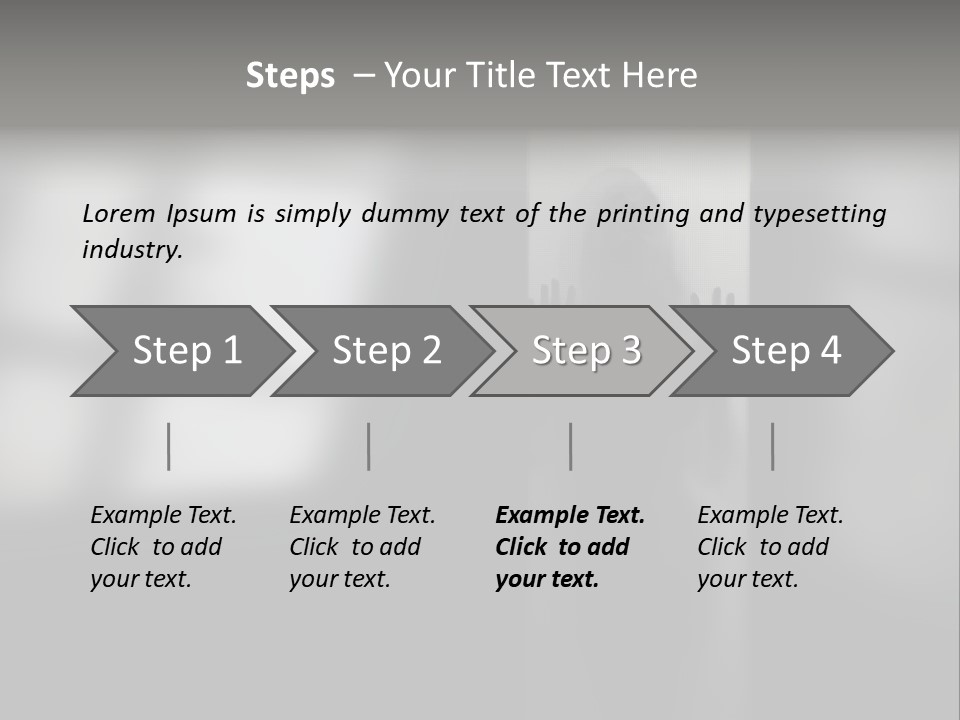 Steps – Your Title Text Here

Lorem Ipsum is simply dummy text of the printing and typesetting industry.

Step 1

Step 2

Step 3

Step 4

Example Text. Click to add your text.

Example Text. Click to add your text.

Example Text. Click to add your text.

Example Text. Click to add your text.